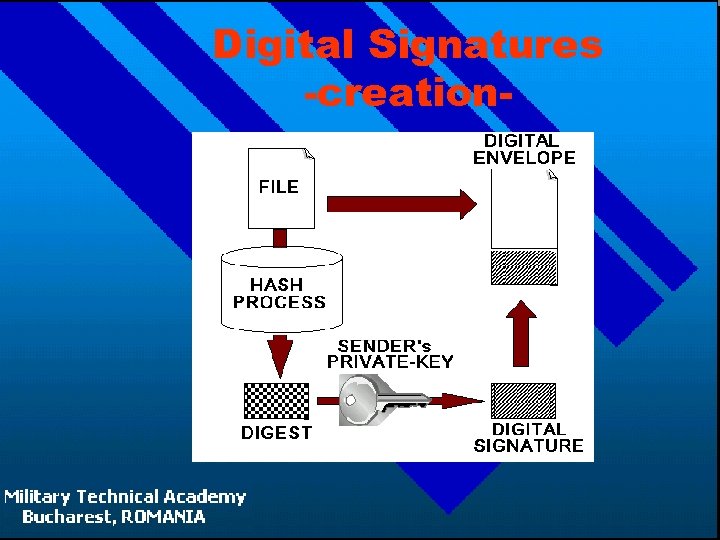 Digital Signatures
-creation-

FILE

DIGITAL
ENVELOPE

HASH
PROCESS

SENDER's
PRIVATE-KEY

DIGEST

DIGITAL
SIGNATURE

Military Technical Academy
Bucharest, ROMANIA